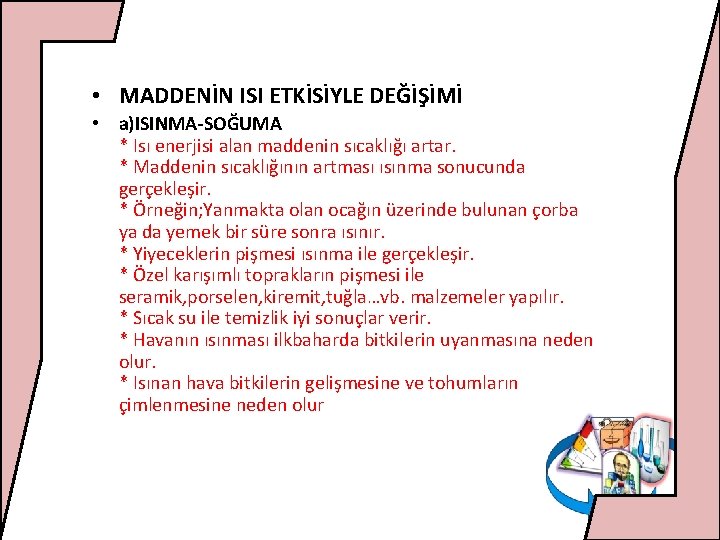 • MADDENİN ISI ETKİSİYLE DEĞİŞİMİ

• a)ISINMA-SOĞUMA
* Isı enerjisi alan maddenin sıcaklığı artar.
* Maddenin sıcaklığının artması ısınma sonucunda gerçekleşir.
* Örneğin;Yanmakta olan ocağın üzerinde bulunan çorba ya da yemek bir süre sonra ısınır.
* Yiyeceklerin pişmesi ısınma ile gerçekleşir.
* Özel karışımlı toprakların pişmesi ile seramik,porselen,kiremit,tuğla…vb. malzemeler yapılır.
* Sıcak su ile temizlik iyi sonuçlar verir.
* Havanın ısınması ilkbaharda bitkilerin uyanmasına neden olur.
* Isınan hava bitkilerin gelişmesine ve tohumların çimlenmesine neden olur